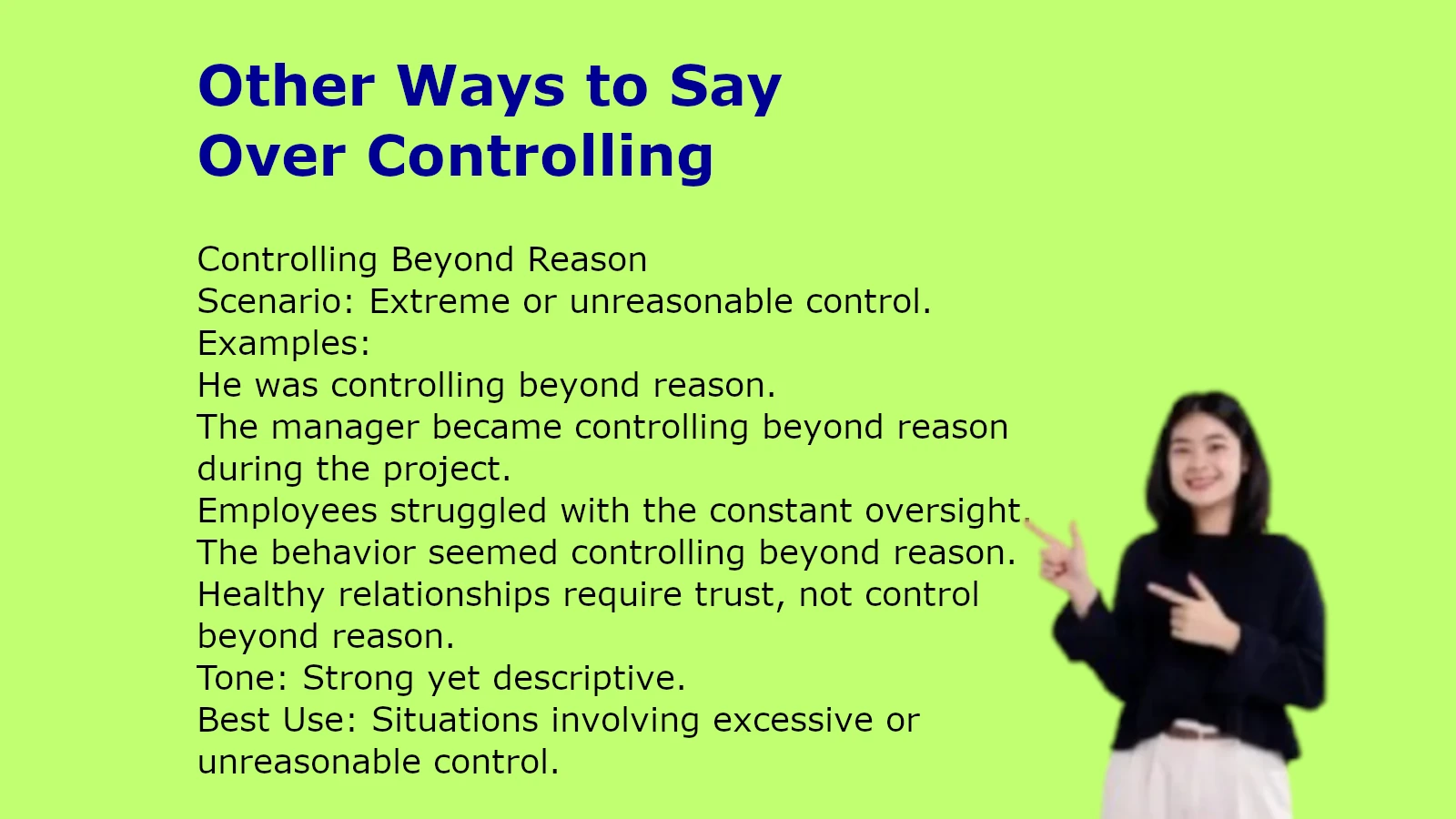 Other Ways to Say
Over Controlling

Controlling Beyond Reason
Scenario: Extreme or unreasonable control.
Examples:
He was controlling beyond reason.
The manager became controlling beyond reason during the project.
Employees struggled with the constant oversight.
The behavior seemed controlling beyond reason.
Healthy relationships require trust, not control beyond reason.
Tone: Strong yet descriptive.
Best Use: Situations involving excessive or unreasonable control.